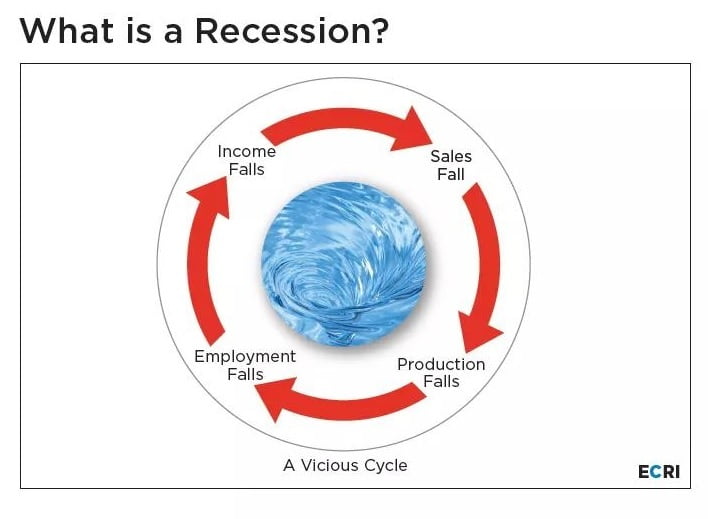 What is a Recession?

Income Falls

Sales Fall

Production Falls

Employment Falls

A Vicious Cycle

ECRI